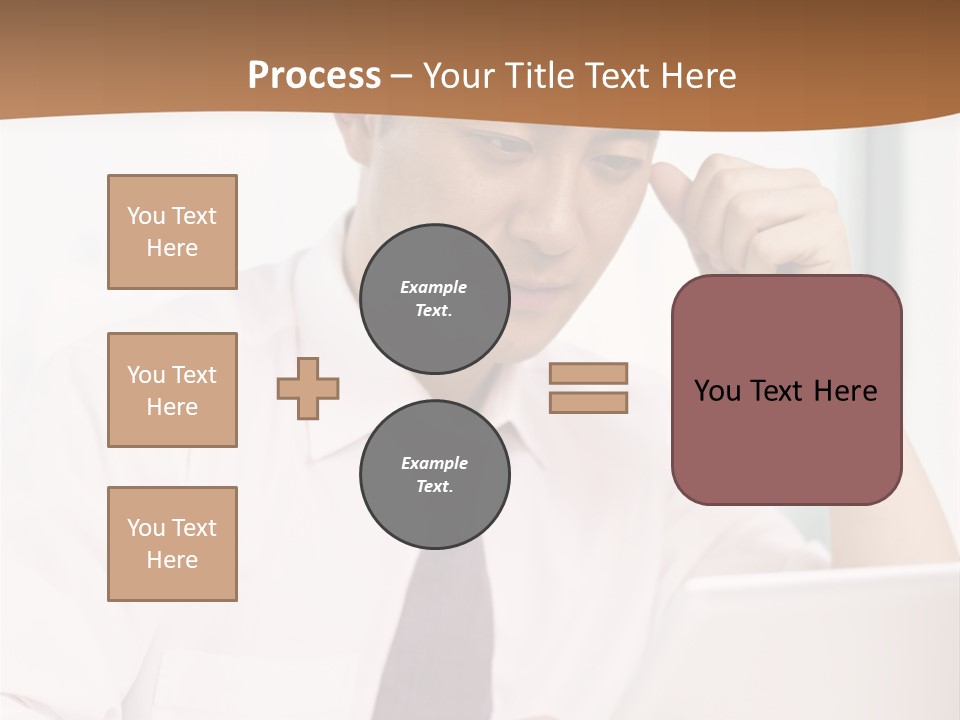 Process – Your Title Text Here

You Text Here

You Text Here

You Text Here

Example Text.

Example Text.

You Text Here